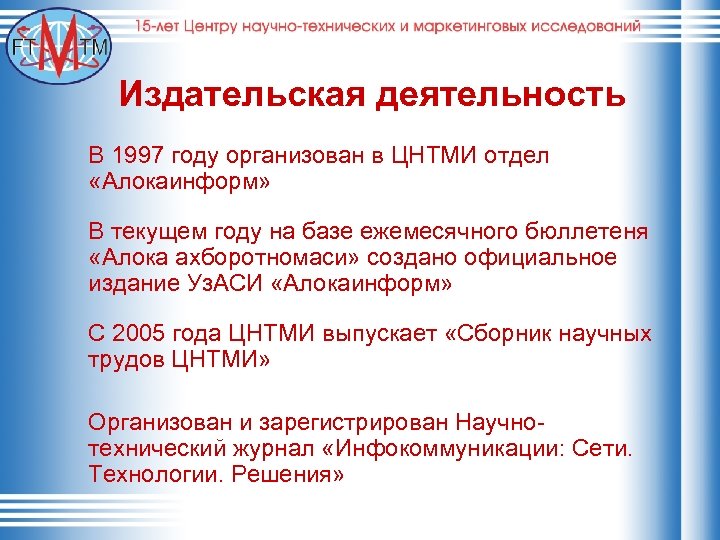 FT M TM

15-лет Центру научно-технических и маркетинговых исследований

Издательская деятельность

В 1997 году организован в ЦНТМИ отдел «Алокаинформ»

В текущем году на базе ежемесячного бюллетеня «Алока ахборотномаси» создано официальное издание УзАСИ «Алокаинформ»

С 2005 года ЦНТМИ выпускает «Сборник научных трудов ЦНТМИ»

Организован и зарегистрирован Научно-технический журнал «Инфокоммуникации: Сети. Технологии. Решения»